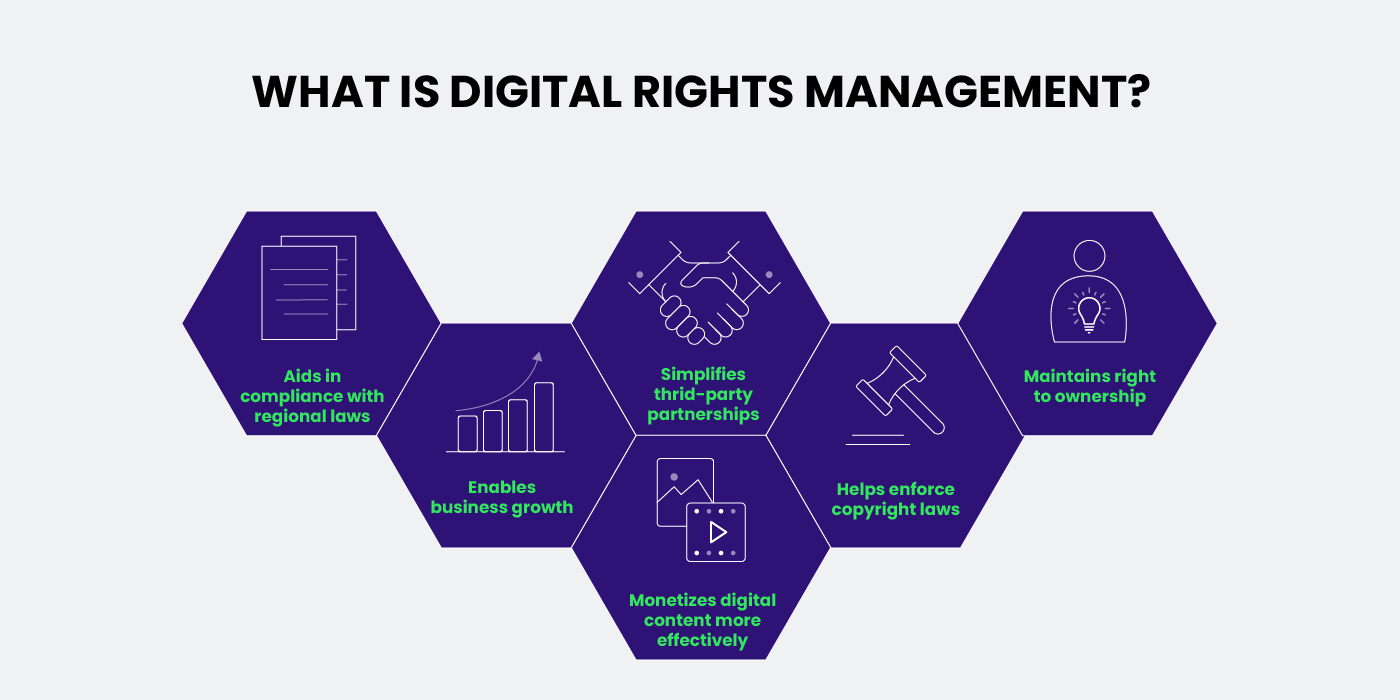 WHAT IS DIGITAL RIGHTS MANAGEMENT?

Aids in compliance with regional laws

Enables business growth

Simplifies thrid-party partnerships

Monetizes digital content more effectively

Helps enforce copyright laws

Maintains right to ownership